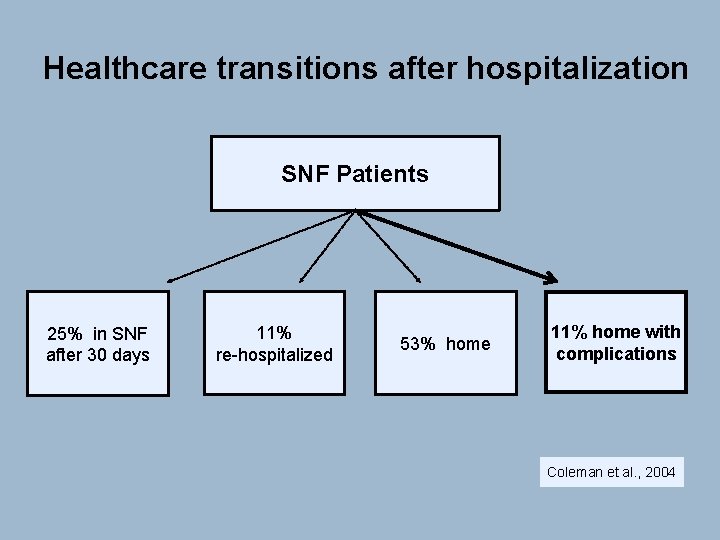 Healthcare transitions after hospitalization

SNF Patients

25% in SNF after 30 days

11% re-hospitalized

53% home

11% home with complications

Coleman et al., 2004